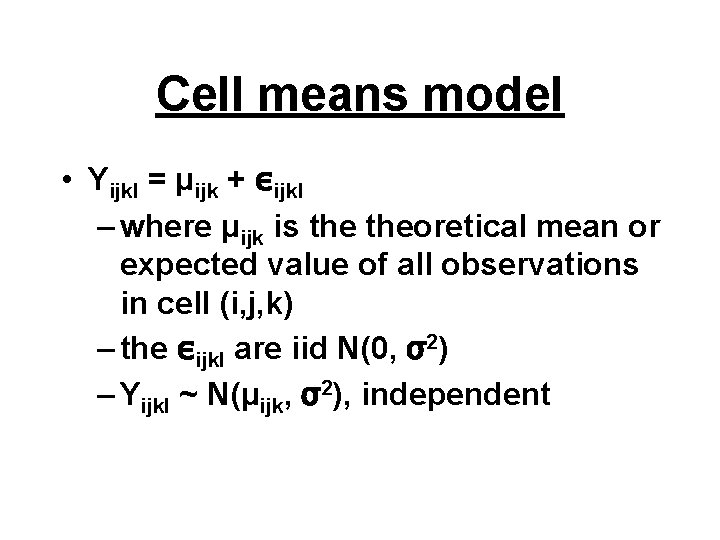 Cell means model

• $Y_{ijkl} = \mu_{ijk} + \epsilon_{ijkl}$
– where $\mu_{ijk}$ is the theoretical mean or expected value of all observations in cell (i,j,k)
– the $\epsilon_{ijkl}$ are iid $N(0, \sigma^2)$
– $Y_{ijkl} \sim N(\mu_{ijk}, \sigma^2)$, independent